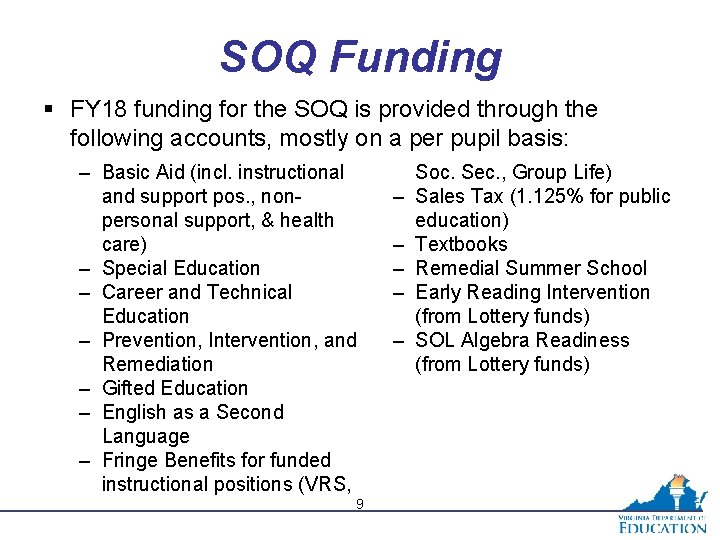 SOQ Funding

▪ FY18 funding for the SOQ is provided through the following accounts, mostly on a per pupil basis:

– Basic Aid (incl. instructional and support pos., non-personal support, & health care)
– Special Education
– Career and Technical Education
– Prevention, Intervention, and Remediation
– Gifted Education
– English as a Second Language
– Fringe Benefits for funded instructional positions (VRS, Soc. Sec., Group Life)
– Sales Tax (1.125% for public education)
– Textbooks
– Remedial Summer School
– Early Reading Intervention (from Lottery funds)
– SOL Algebra Readiness (from Lottery funds)

9

VIRGINIA DEPARTMENT OF EDUCATION